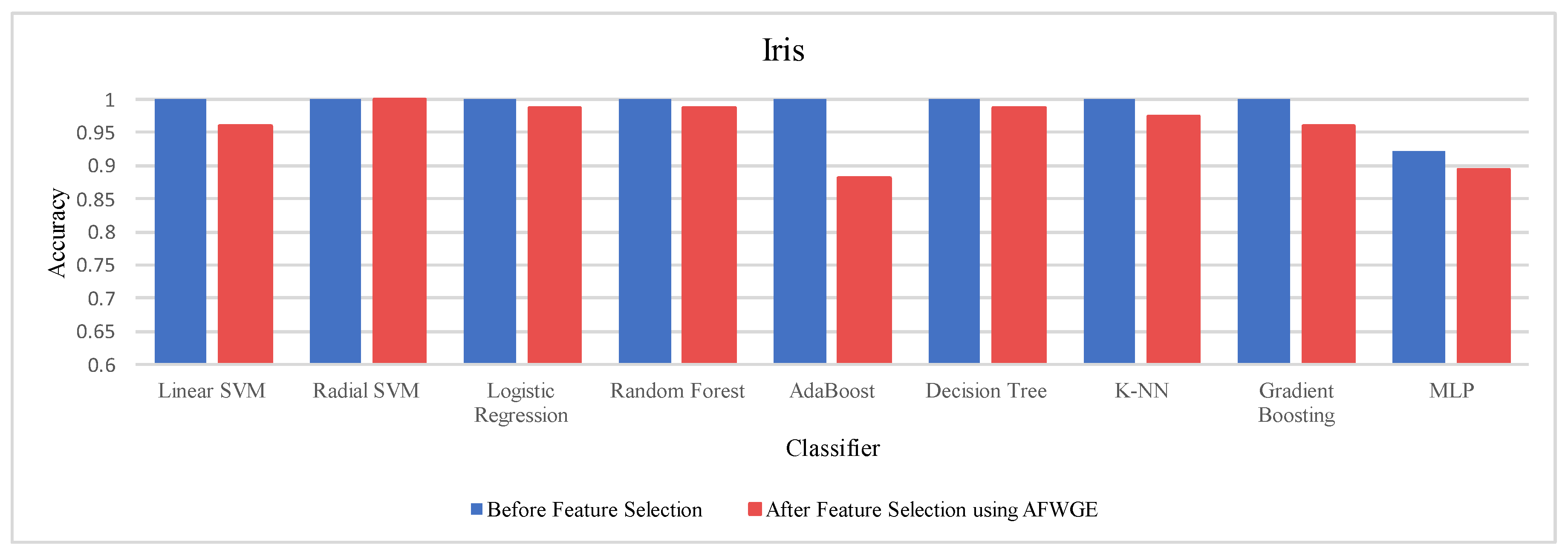 Iris

Accuracy

1
0.95
0.9
0.85
0.8
0.75
0.7
0.65
0.6

Linear SVM
Radial SVM
Logistic Regression
Random Forest
AdaBoost
Decision Tree
K-NN
Gradient Boosting
MLP

Classifier

Before Feature Selection
After Feature Selection using AFWGE